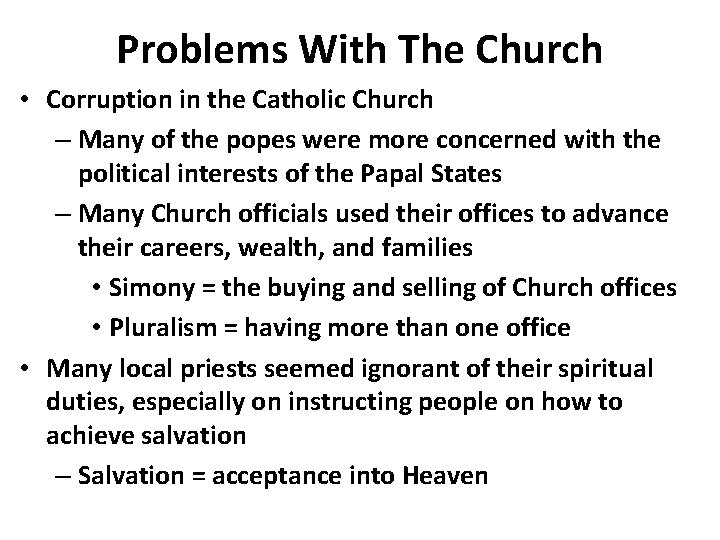 Problems With The Church

• Corruption in the Catholic Church
– Many of the popes were more concerned with the political interests of the Papal States
– Many Church officials used their offices to advance their careers, wealth, and families
• Simony = the buying and selling of Church offices
• Pluralism = having more than one office
• Many local priests seemed ignorant of their spiritual duties, especially on instructing people on how to achieve salvation
– Salvation = acceptance into Heaven